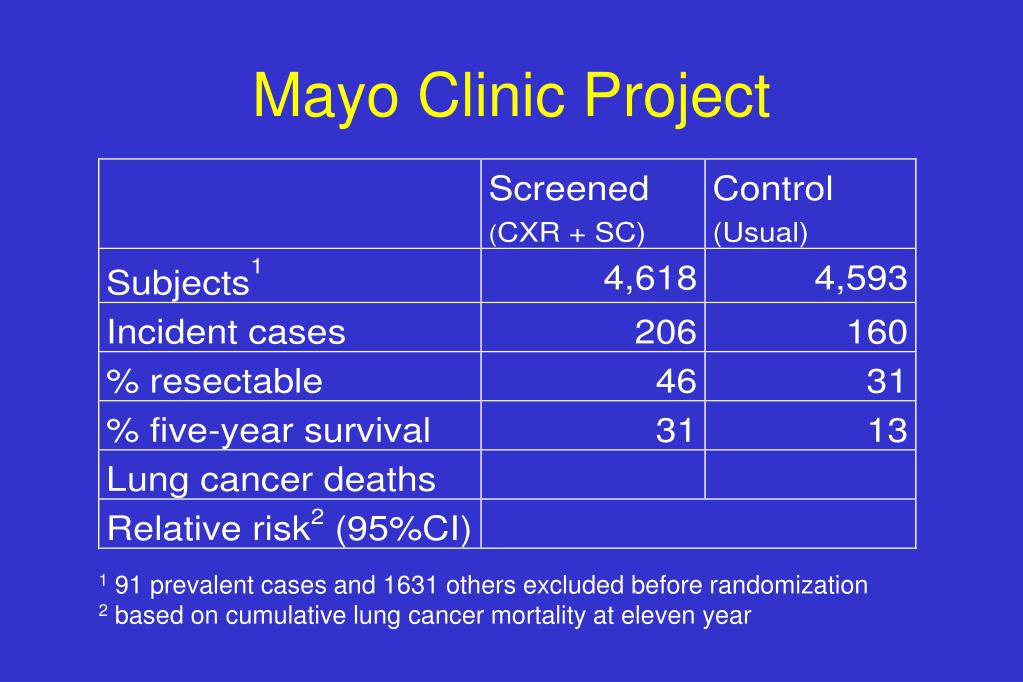 Mayo Clinic Project

| | Screened (CXR + SC) | Control (Usual) |
|---|---|---|
| Subjects$^1$ | 4,618 | 4,593 |
| Incident cases | 206 | 160 |
| % resectable | 46 | 31 |
| % five-year survival | 31 | 13 |
| Lung cancer deaths | | |
| Relative risk$^2$ (95%CI) | | |

$^1$ 91 prevalent cases and 1631 others excluded before randomization
$^2$ based on cumulative lung cancer mortality at eleven year